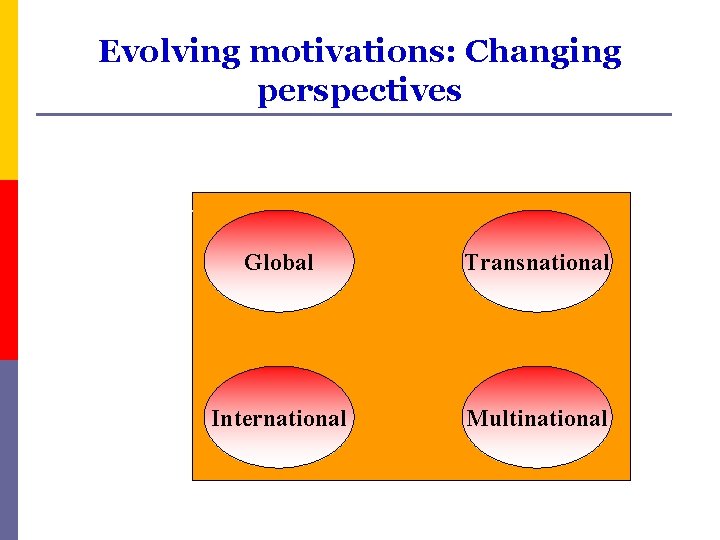 Evolving motivations: Changing perspectives

Global

Transnational

International

Multinational